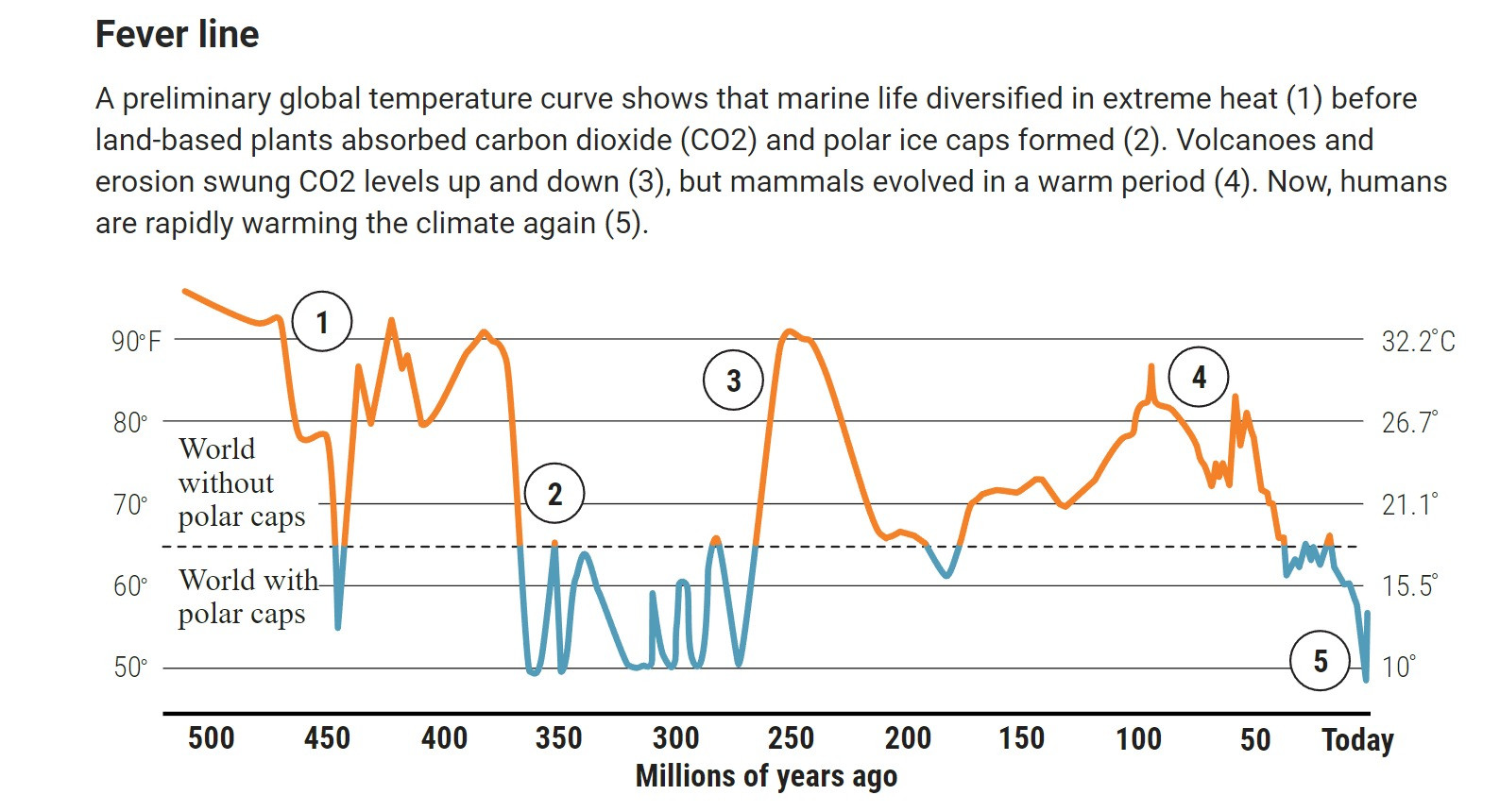 Fever line

A preliminary global temperature curve shows that marine life diversified in extreme heat (1) before land-based plants absorbed carbon dioxide (CO2) and polar ice caps formed (2). Volcanoes and erosion swung CO2 levels up and down (3), but mammals evolved in a warm period (4). Now, humans are rapidly warming the climate again (5).

90°F
80°
70°
60°
50°

32.2°C
26.7°
21.1°
15.5°
10°

1
2
3
4
5

World without polar caps

World with polar caps

500 450 400 350 300 250 200 150 100 50 Today

Millions of years ago